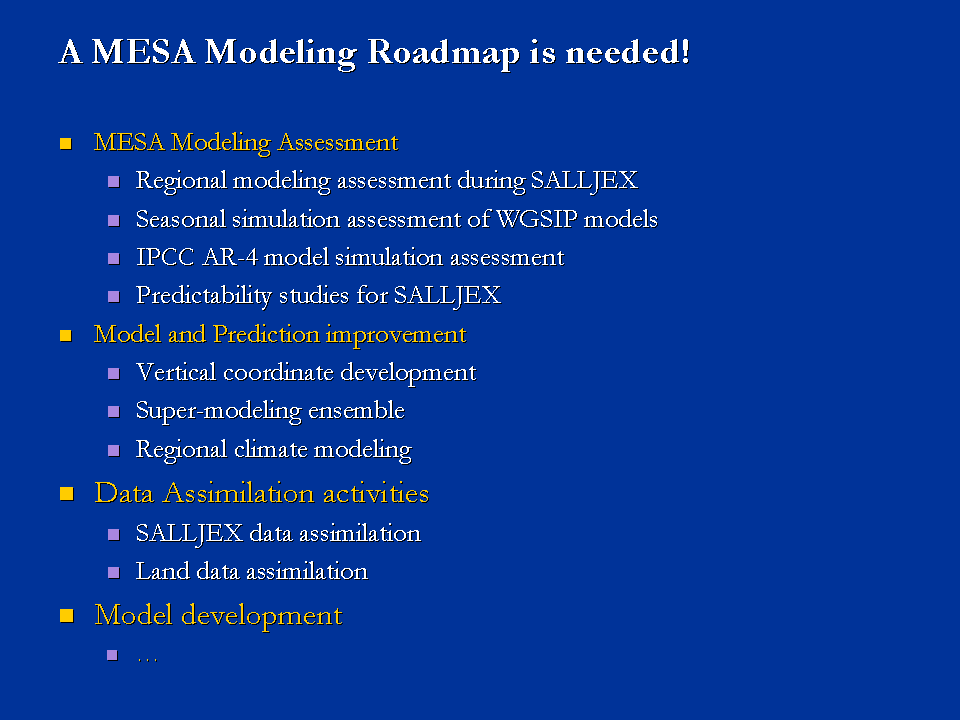 A MESA Modeling Roadmap is needed!

- MESA Modeling Assessment
  - Regional modeling assessment during SALLJEX
  - Seasonal simulation assessment of WGSIP models
  - IPCC AR-4 model simulation assessment
  - Predictability studies for SALLJEX
- Model and Prediction improvement
  - Vertical coordinate development
  - Super-modeling ensemble
  - Regional climate modeling
- Data Assimilation activities
  - SALLJEX data assimilation
  - Land data assimilation
- Model development
  - …